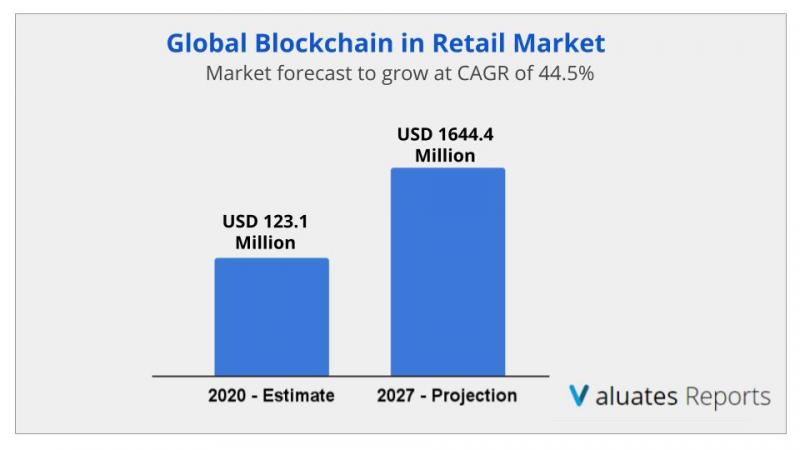 Global Blockchain in Retail Market
Market forecast to grow at CAGR of 44.5%

USD 123.1 Million

USD 1644.4 Million

2020 - Estimate

2027 - Projection

Valuates Reports